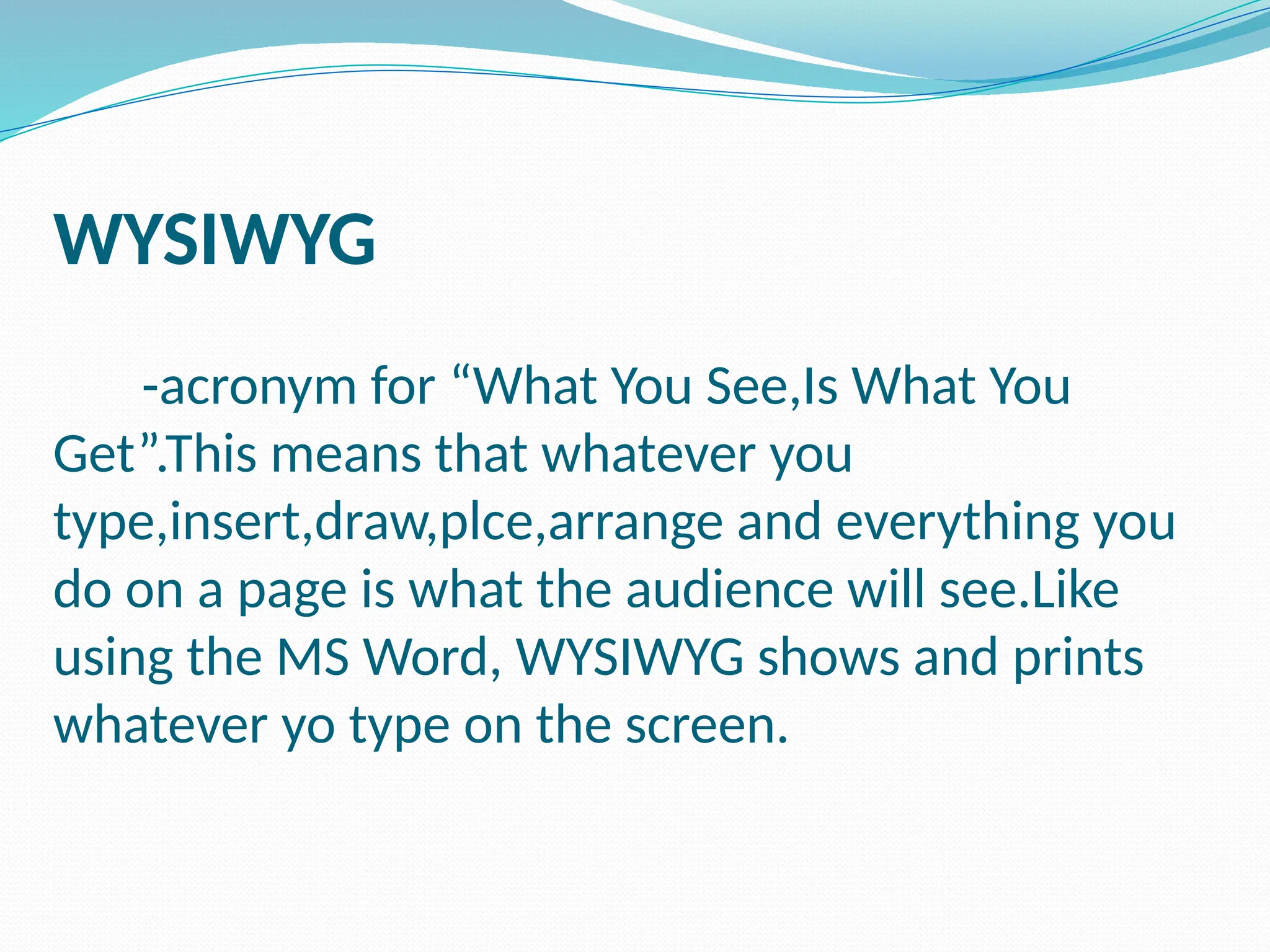 WYSIWYG

-acronym for “What You See,Is What You Get”.This means that whatever you type,insert,draw,plce,arrange and everything you do on a page is what the audience will see.Like using the MS Word, WYSIWYG shows and prints whatever yo type on the screen.